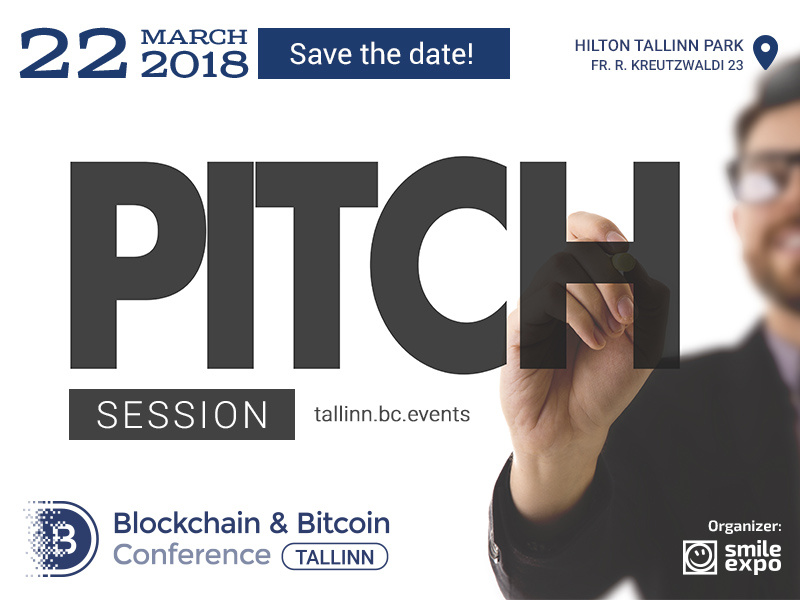 22 MARCH 2018

Save the date!

HILTON TALLINN PARK
FR. R. KREUTZWALDI 23

PITCH

SESSION

tallinn.bc.events

Blockchain & Bitcoin Conference TALLINN

Organizer:

smile expo